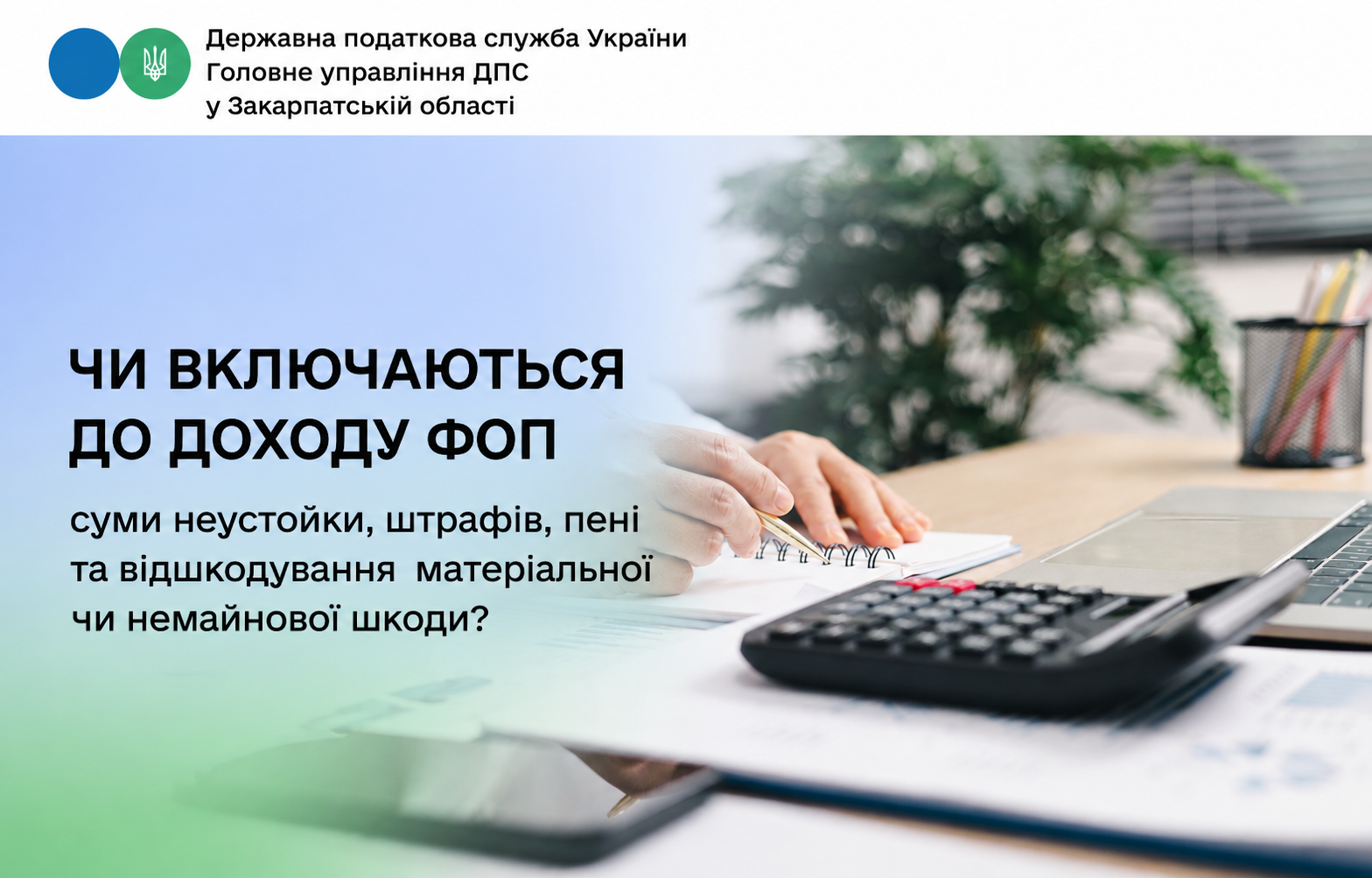 Державна податкова служба України
Головне управління ДПС
у Закарпатській області

ЧИ ВКЛЮЧАЮТЬСЯ ДО ДОХОДУ ФОП

суми неустойки, штрафів, пені та відшкодування матеріальної чи немайнової шкоди?